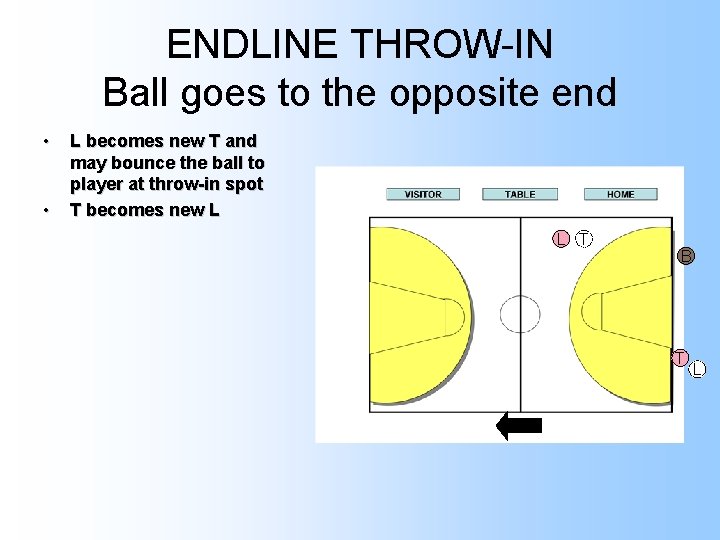 ENDLINE THROW-IN
Ball goes to the opposite end

• L becomes new T and may bounce the ball to player at throw-in spot
• T becomes new L

VISITOR
TABLE
HOME

L T
B
T L